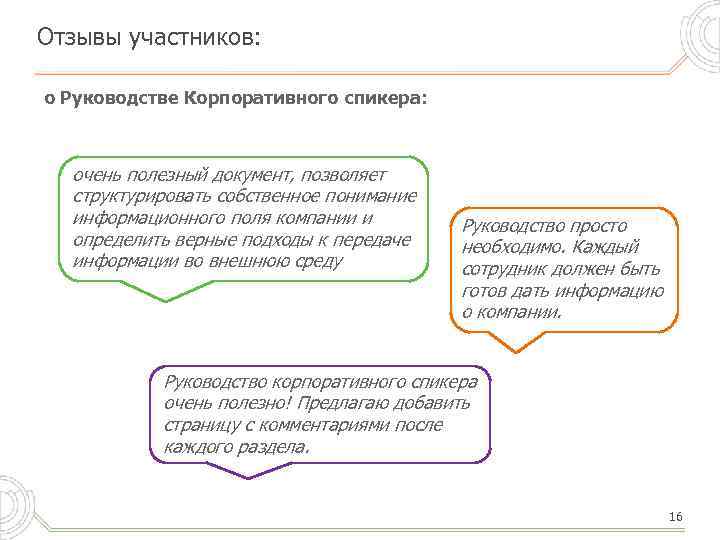 Отзывы участников:

о Руководстве Корпоративного спикера:

очень полезный документ, позволяет структурировать собственное понимание информационного поля компании и определить верные подходы к передаче информации во внешнюю среду

Руководство просто необходимо. Каждый сотрудник должен быть готов дать информацию о компании.

Руководство корпоративного спикера очень полезно! Предлагаю добавить страницу с комментариями после каждого раздела.

16